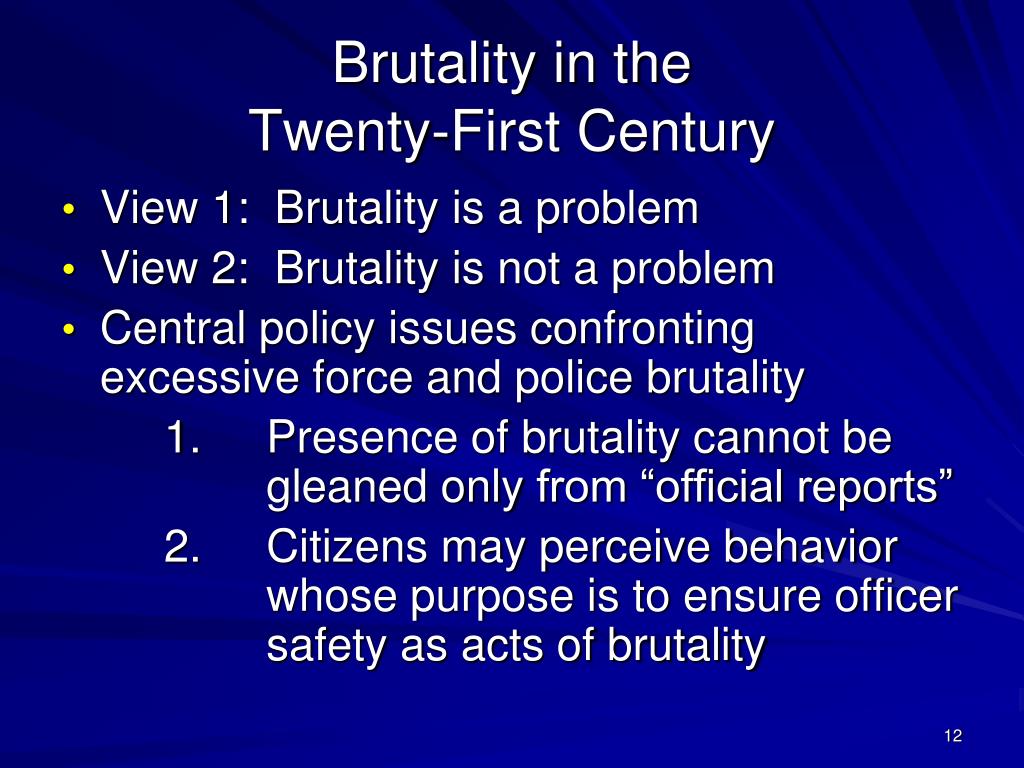 Brutality in the
Twenty-First Century

• View 1: Brutality is a problem
• View 2: Brutality is not a problem
• Central policy issues confronting excessive force and police brutality

1. Presence of brutality cannot be gleaned only from “official reports”
2. Citizens may perceive behavior whose purpose is to ensure officer safety as acts of brutality

12